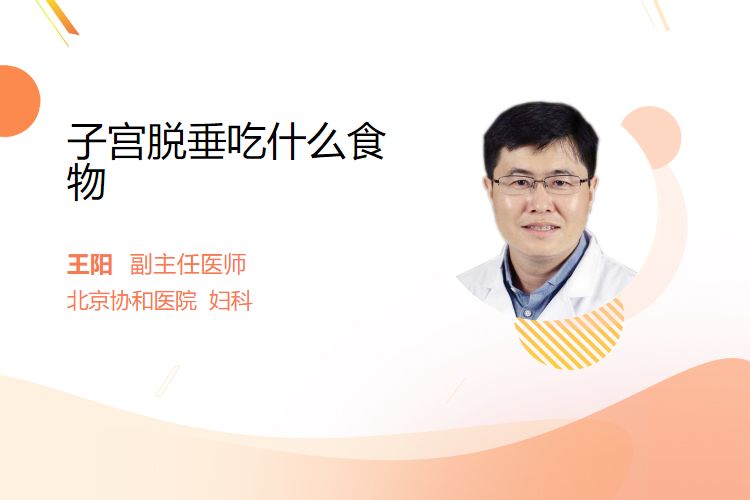 子宫脱垂吃什么食物

王阳 副主任医师
北京协和医院 妇科